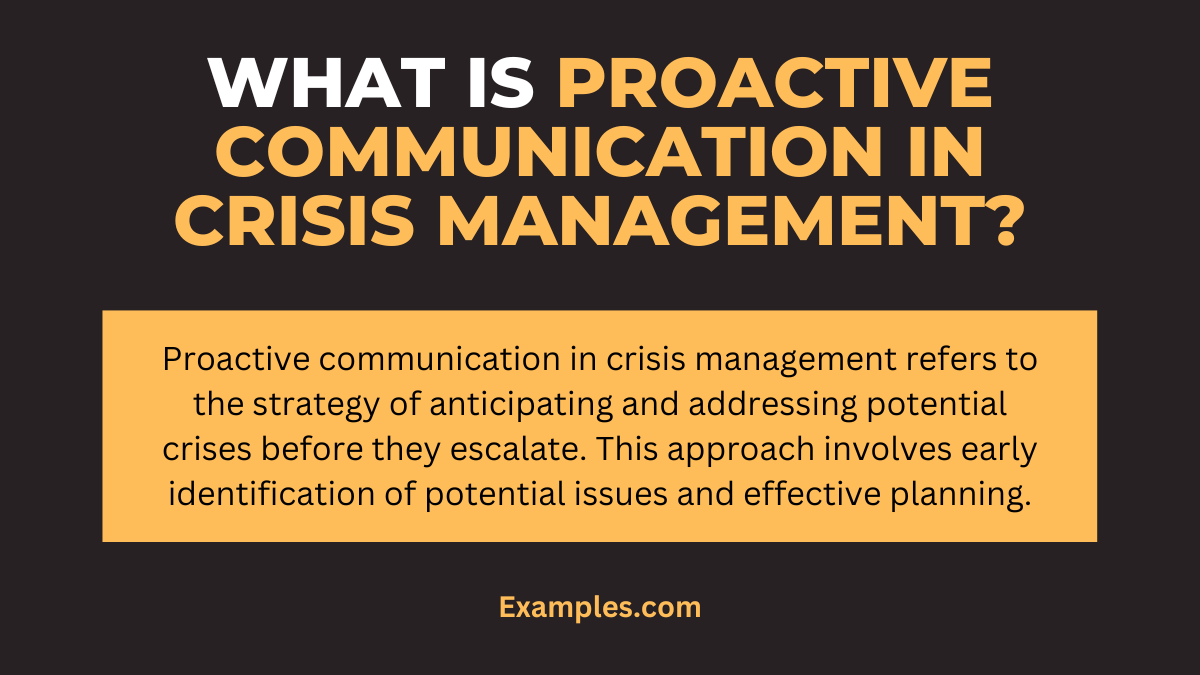 WHAT IS PROACTIVE COMMUNICATION IN CRISIS MANAGEMENT?

Proactive communication in crisis management refers to the strategy of anticipating and addressing potential crises before they escalate. This approach involves early identification of potential issues and effective planning.

Examples.com